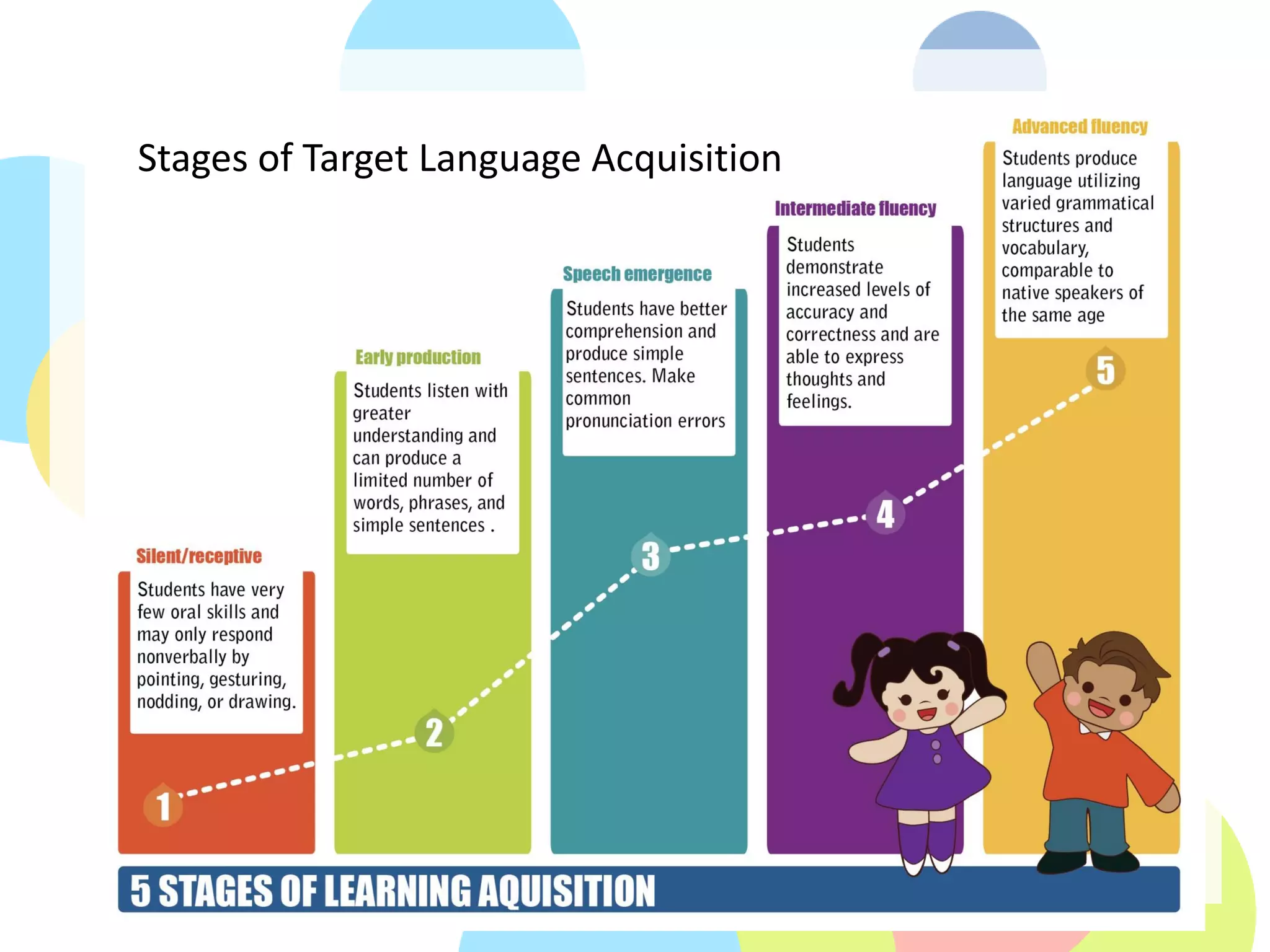 Stages of Target Language Acquisition

Silent/receptive

Students have very few oral skills and may only respond nonverbally by pointing, gesturing, nodding, or drawing.

1

Early production

Students listen with greater understanding and can produce a limited number of words, phrases, and simple sentences .

2

Speech emergence

Students have better comprehension and produce simple sentences. Make common pronunciation errors

3

Intermediate fluency

Students demonstrate increased levels of accuracy and correctness and are able to express thoughts and feelings.

4

Advanced fluency

Students produce language utilizing varied grammatical structures and vocabulary, comparable to native speakers of the same age

5

5 STAGES OF LEARNING AQUISITION